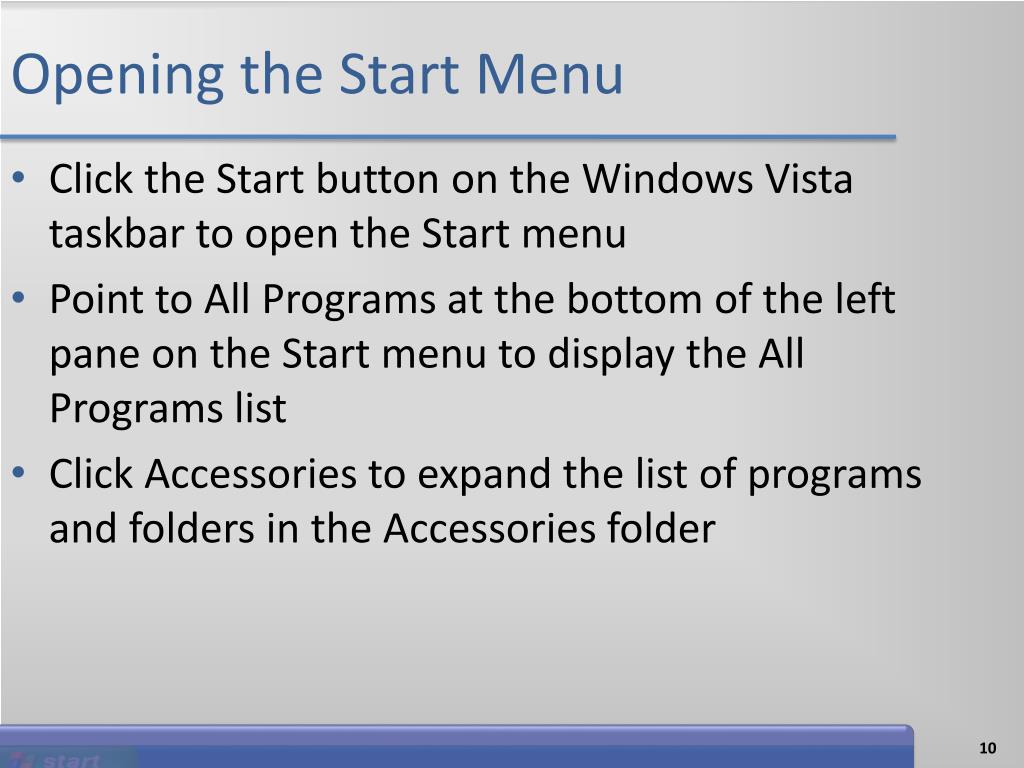 Opening the Start Menu

• Click the Start button on the Windows Vista taskbar to open the Start menu
• Point to All Programs at the bottom of the left pane on the Start menu to display the All Programs list
• Click Accessories to expand the list of programs and folders in the Accessories folder

start

10